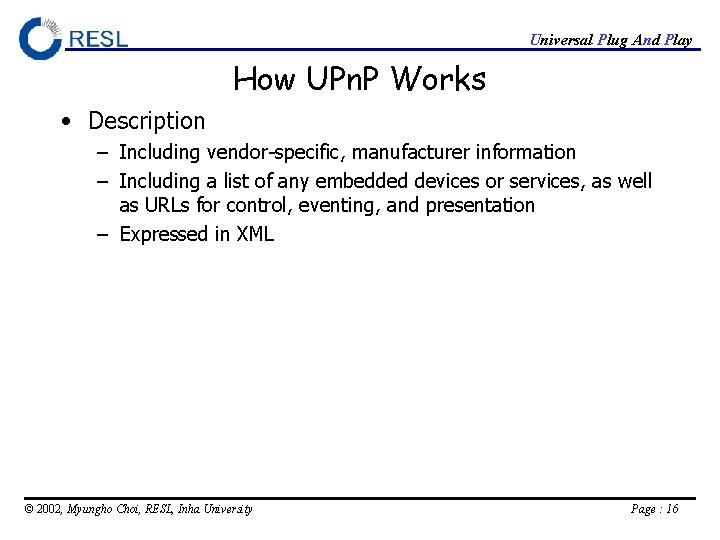 RESL

Universal Plug And Play

How UPnP Works

• Description
– Including vendor-specific, manufacturer information
– Including a list of any embedded devices or services, as well as URLs for control, eventing, and presentation
– Expressed in XML

© 2002, Myungho Choi, RESL, Inha University

Page : 16